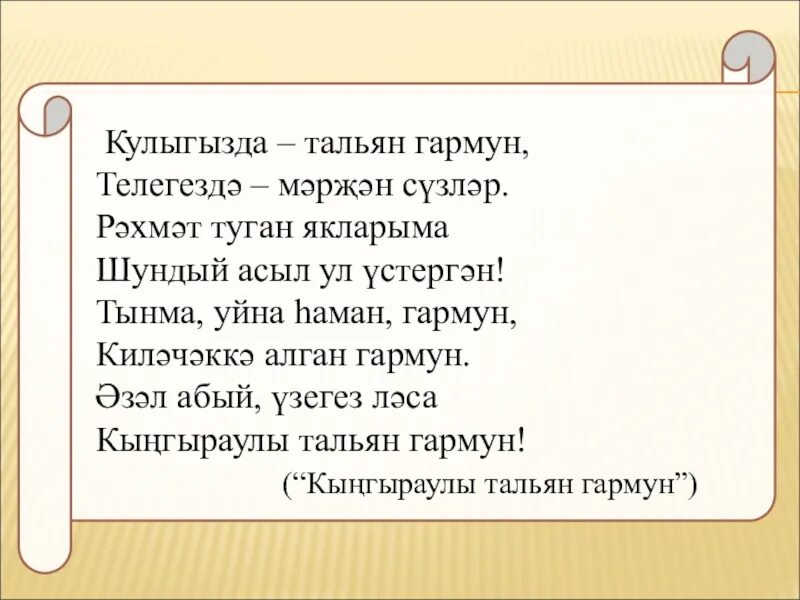 Кулыгызда – тальян гармун,
Телегездә – мәрҗән сүзләр.
Рәхмәт туган якларыма
Шундый асыл ул үстергән!
Тынма, уйна һаман, гармун,
Киләчәккә алган гармун.
Әзәл абый, үзегез ләса
Кыңгыраулы тальян гармун!

(“Кыңгыраулы тальян гармун”)